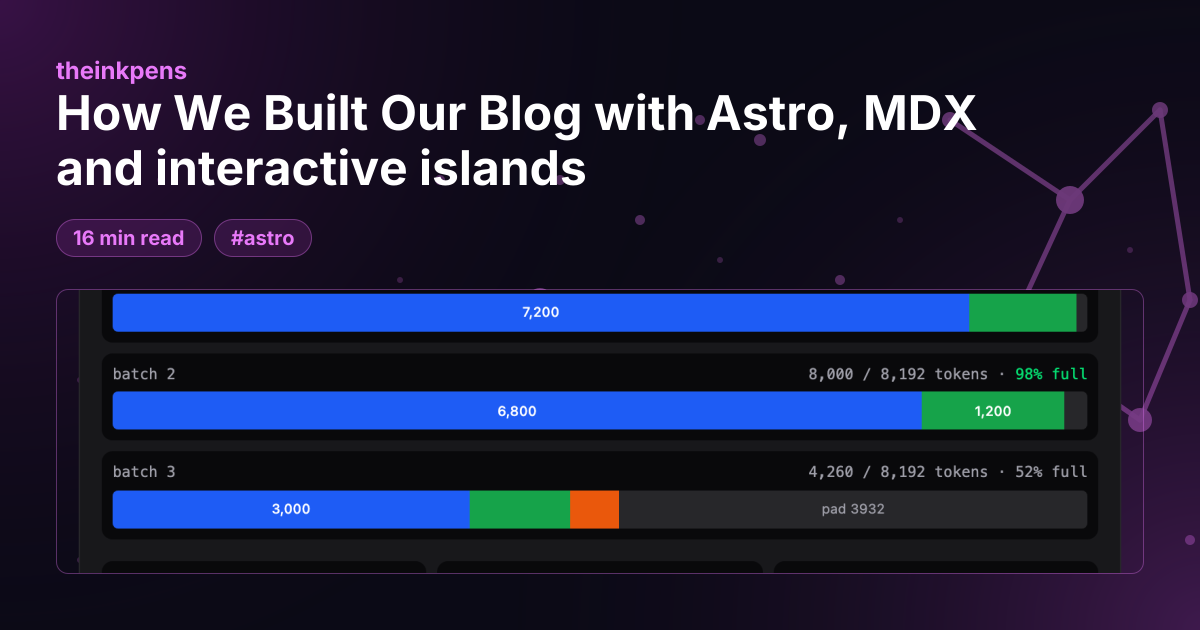 theinkpens

How We Built Our Blog with Astro, MDX and interactive islands

16 min read #astro

7,200

batch 2 8,000 / 8,192 tokens · 98% full

6,800 1,200

batch 3 4,260 / 8,192 tokens · 52% full

3,000 pad 3932